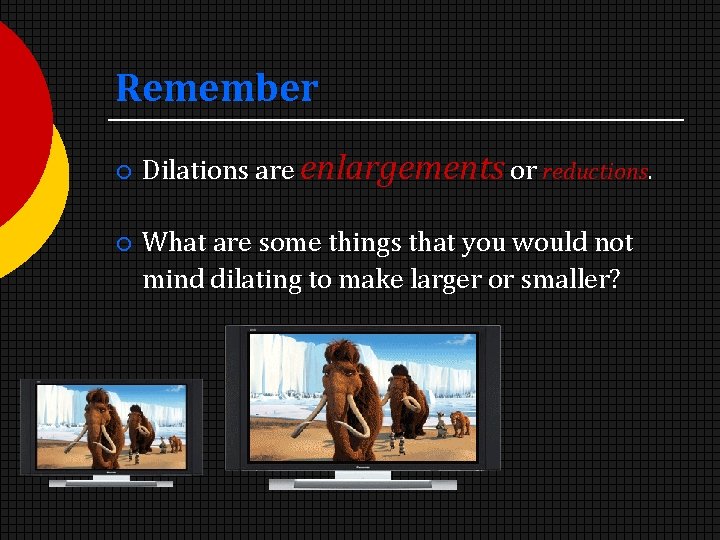 Remember

Dilations are enlargements or reductions.

What are some things that you would not mind dilating to make larger or smaller?